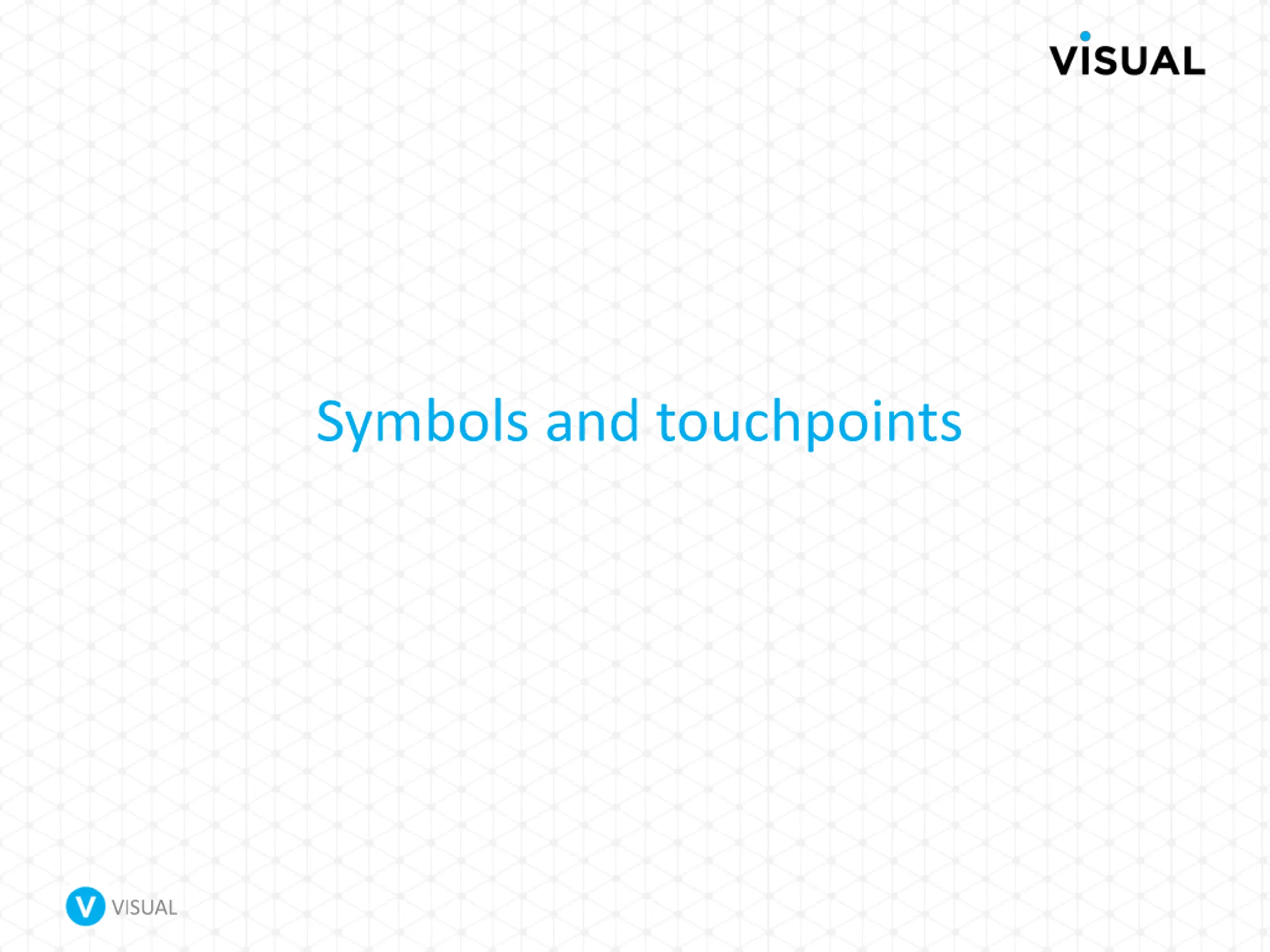 VISUAL

Symbols and touchpoints

V VISUAL